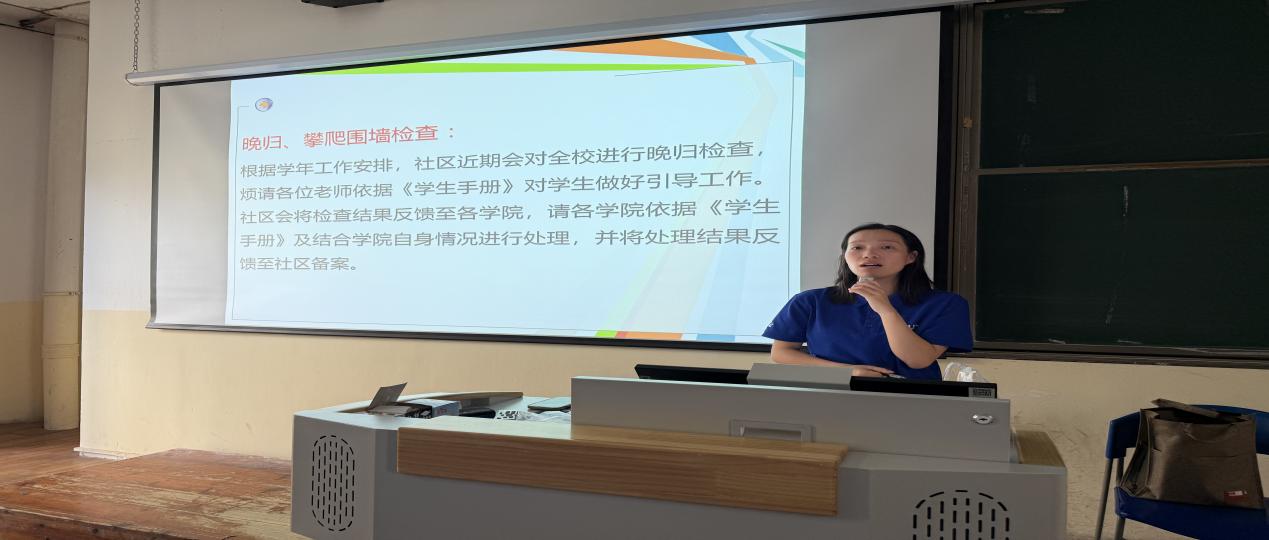 晚归、攀爬围墙检查：

根据学年工作安排，社区近期会对全校进行晚归检查，烦请各位老师依据《学生手册》对学生做好引导工作。社区会将检查结果反馈至各学院，请各学院依据《学生手册》及结合学院自身情况进行处理，并将处理结果反馈至社区备案。